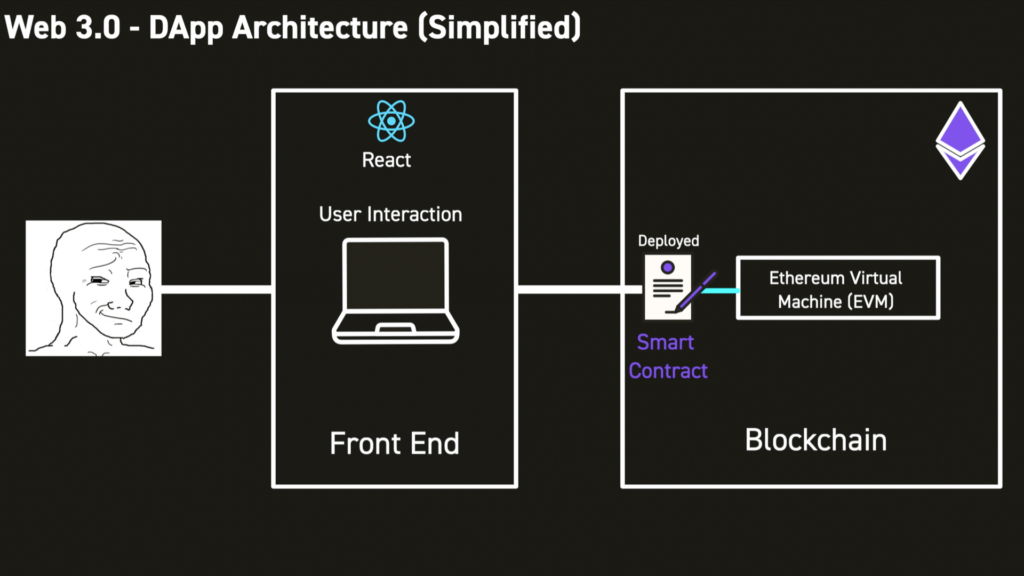 Web 3.0 - DApp Architecture (Simplified)

React

User Interaction

Front End

Deployed

Smart Contract

Ethereum Virtual Machine (EVM)

Blockchain